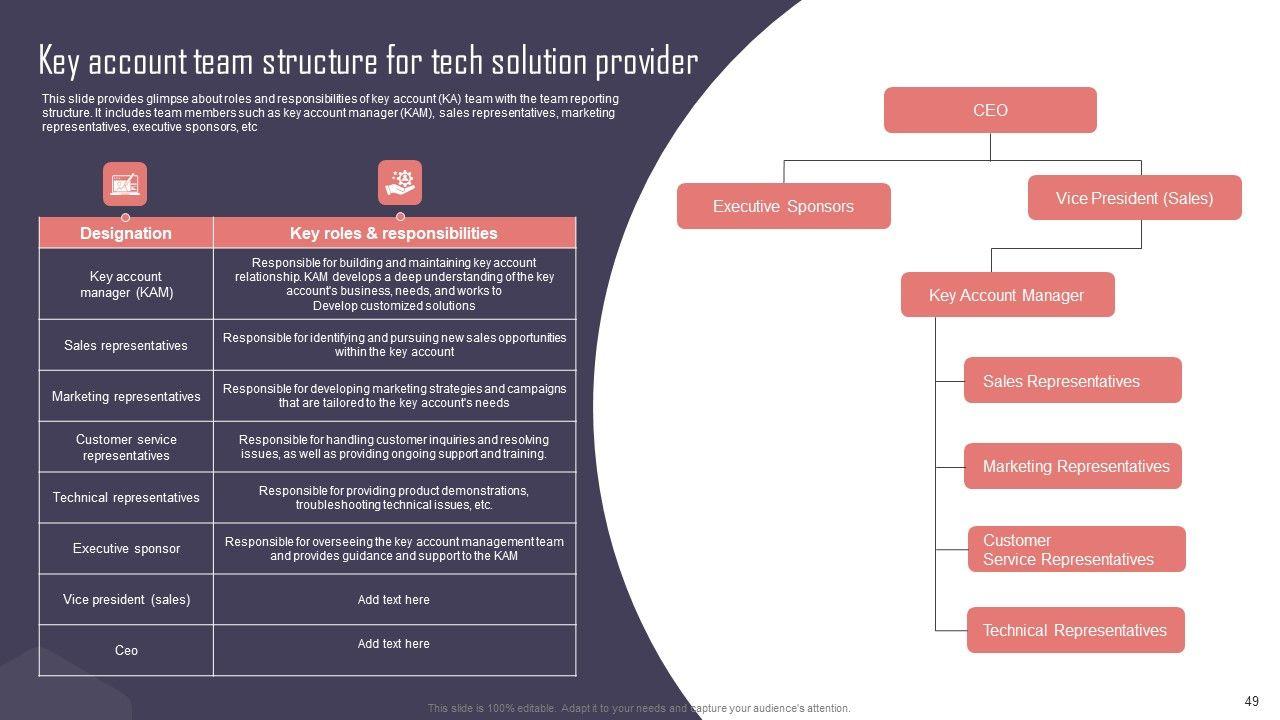 Key account team structure for tech solution provider

This slide provides glimpse about roles and responsibilities of key account (KA) team with the team reporting structure. It includes team members such as key account manager (KAM), sales representatives, marketing representatives, executive sponsors, etc

| Designation | Key roles & responsibilities |
|---|---|
| Key account manager (KAM) | Responsible for building and maintaining key account relationship. KAM develops a deep understanding of the key account's business, needs, and works to Develop customized solutions |
| Sales representatives | Responsible for identifying and pursuing new sales opportunities within the key account |
| Marketing representatives | Responsible for developing marketing strategies and campaigns that are tailored to the key account's needs |
| Customer service representatives | Responsible for handling customer inquiries and resolving issues, as well as providing ongoing support and training. |
| Technical representatives | Responsible for providing product demonstrations, troubleshooting technical issues, etc. |
| Executive sponsor | Responsible for overseeing the key account management team and provides guidance and support to the KAM |
| Vice president (sales) | Add text here |
| Ceo | Add text here |

CEO

Executive Sponsors

Vice President (Sales)

Key Account Manager

Sales Representatives

Marketing Representatives

Customer Service Representatives

Technical Representatives

This slide is 100% editable. Adapt it to your needs and capture your audience's attention.

49